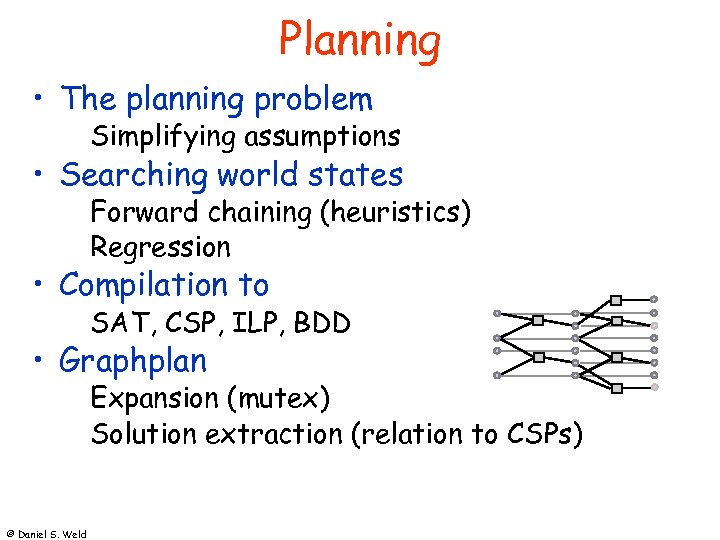 Planning

• The planning problem
Simplifying assumptions
• Searching world states
Forward chaining (heuristics)
Regression
• Compilation to
SAT, CSP, ILP, BDD
• Graphplan
Expansion (mutex)
Solution extraction (relation to CSPs)

© Daniel S. Weld